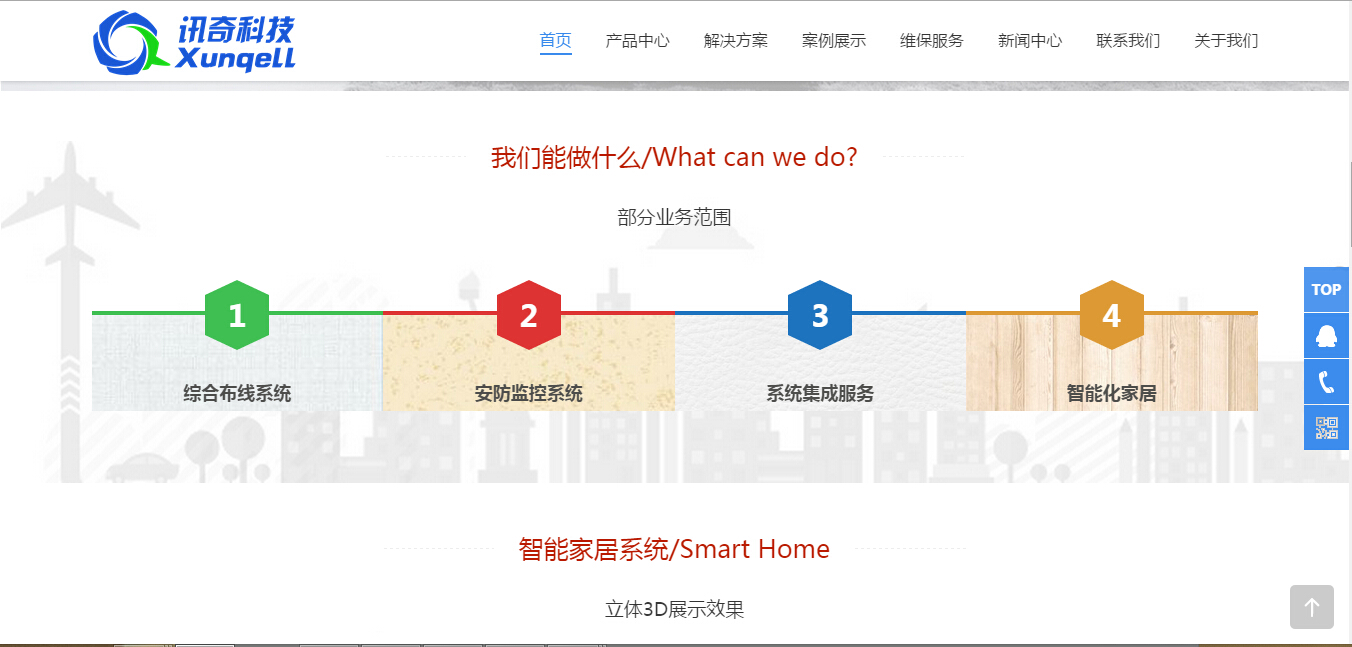 讯奇科技
Xunqell

首页 产品中心 解决方案 案例展示 维保服务 新闻中心 联系我们 关于我们

我们能做什么/What can we do?

部分业务范围

1
综合布线系统

2
安防监控系统

3
系统集成服务

4
智能化家居

TOP

智能家居系统/Smart Home

立体3D展示效果